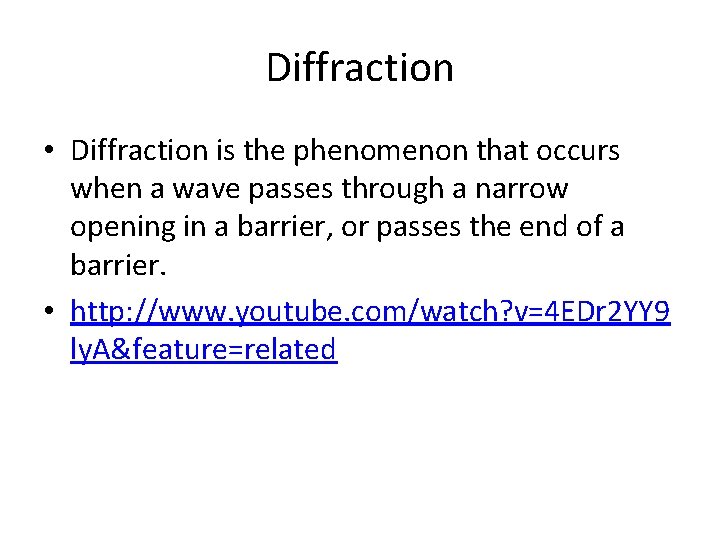 Diffraction

• Diffraction is the phenomenon that occurs when a wave passes through a narrow opening in a barrier, or passes the end of a barrier.

• http://www.youtube.com/watch?v=4EDr2YY9lyA&feature=related